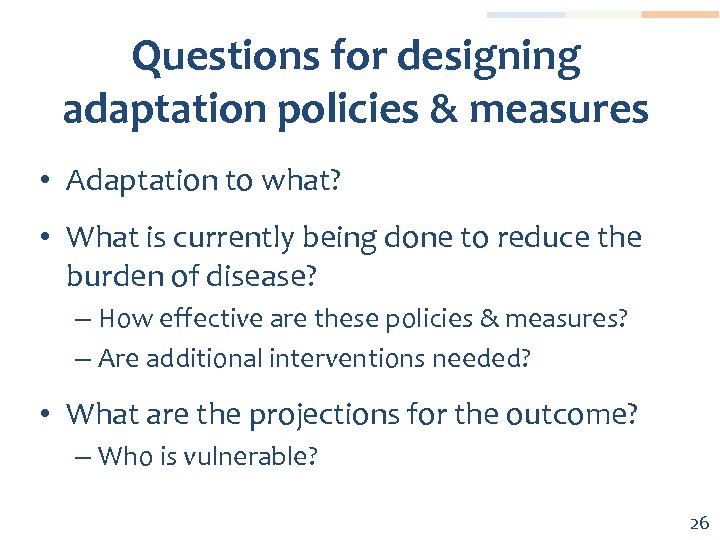 Questions for designing adaptation policies & measures

• Adaptation to what?

• What is currently being done to reduce the burden of disease?

– How effective are these policies & measures?

– Are additional interventions needed?

• What are the projections for the outcome?

– Who is vulnerable?

26